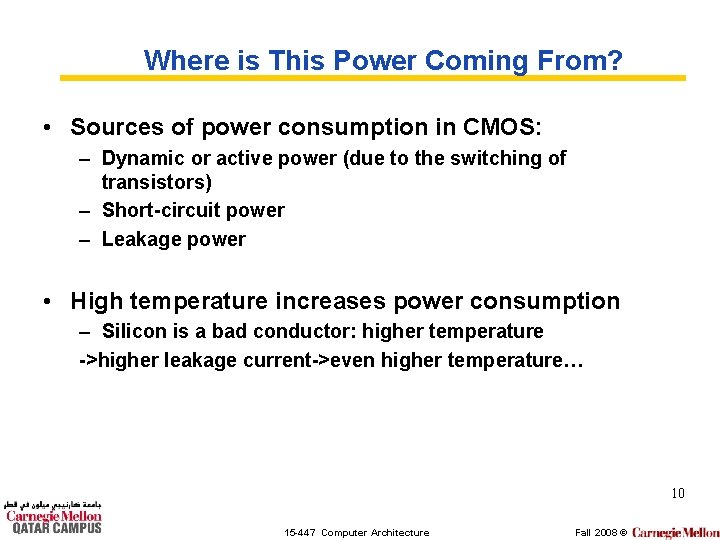 Where is This Power Coming From?

• Sources of power consumption in CMOS:
– Dynamic or active power (due to the switching of transistors)
– Short-circuit power
– Leakage power

• High temperature increases power consumption
– Silicon is a bad conductor: higher temperature
->higher leakage current->even higher temperature…

10

جامعة كارنيجي ميلون في قطر
Carnegie Mellon
QATAR CAMPUS

15-447 Computer Architecture

Fall 2008 © Carnegie Mellon